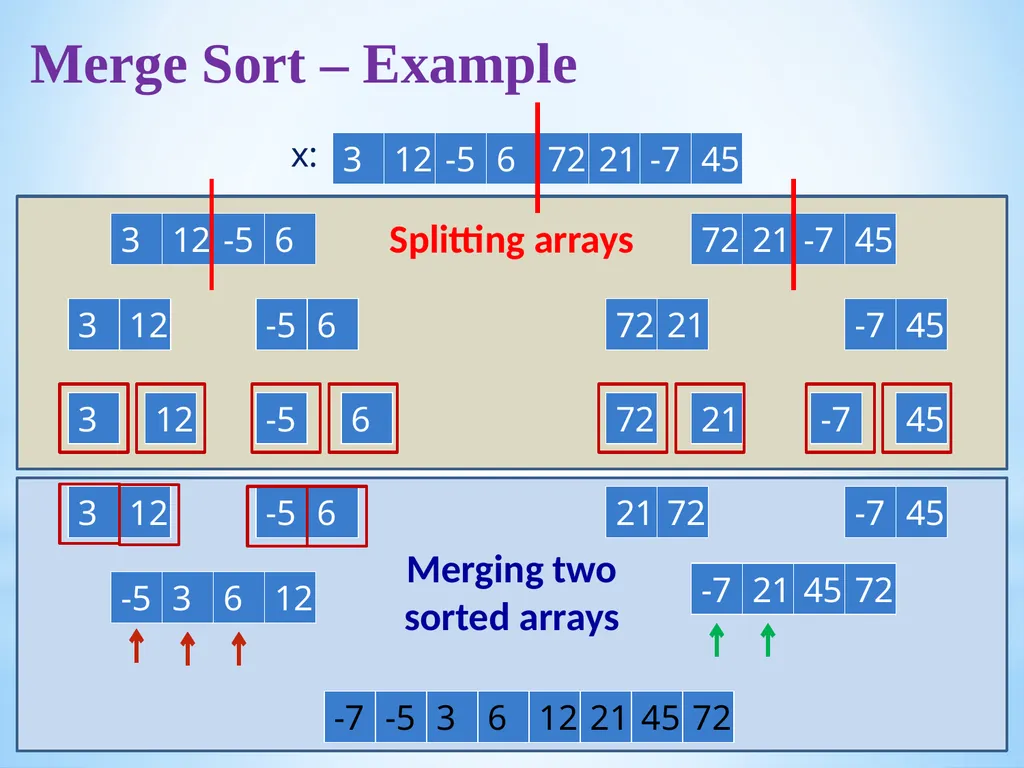 Merge Sort – Example

x: 3 12 -5 6 72 21 -7 45

3 12 -5 6

Splitting arrays

72 21 -7 45

3 12

-5 6

72 21

-7 45

3 12 -5 6 72 21 -7 45

3 12 -5 6 21 72 -7 45

-5 3 6 12

Merging two sorted arrays

-7 21 45 72

-7 -5 3 6 12 21 45 72